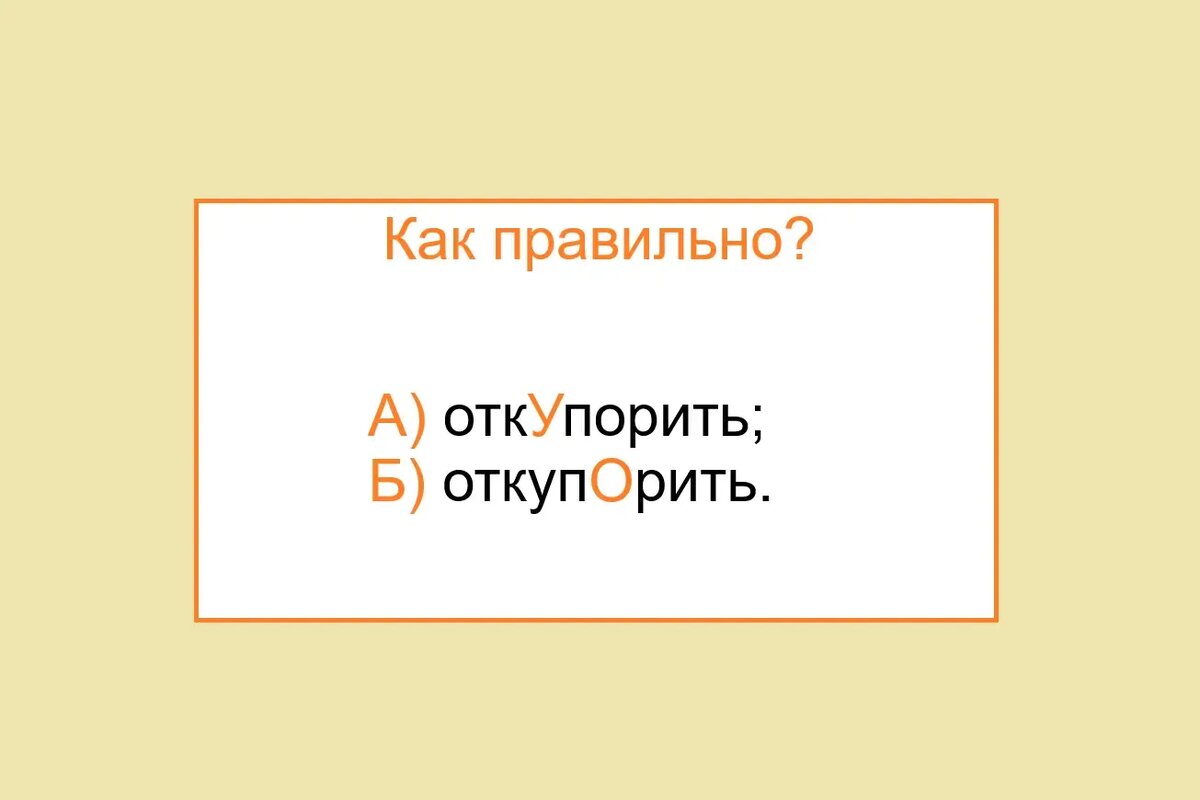 Как правильно?

А) откУпорить;
Б) откупОрить.